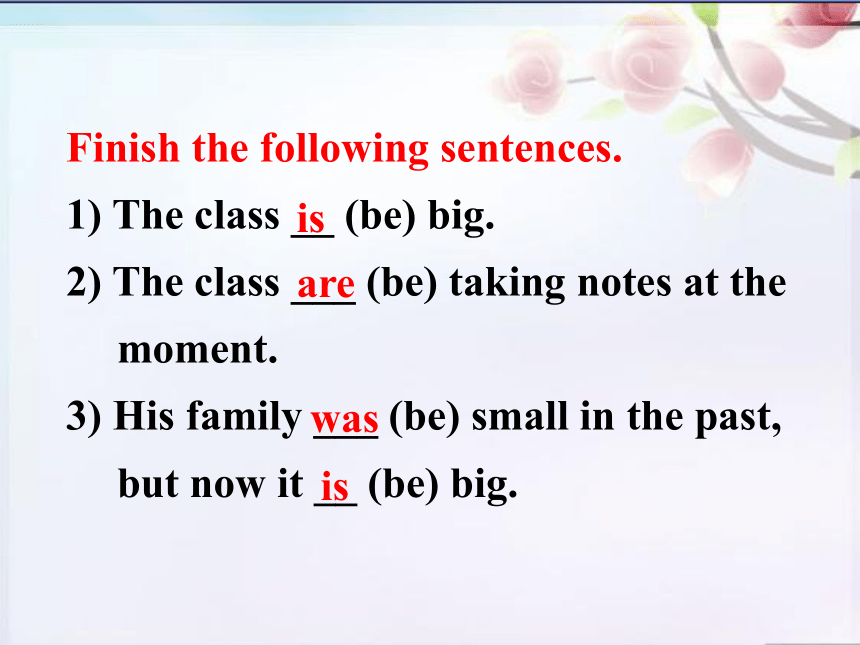 Finish the following sentences.

1) The class is (be) big.

2) The class are (be) taking notes at the moment.

3) His family was (be) small in the past, but now it is (be) big.